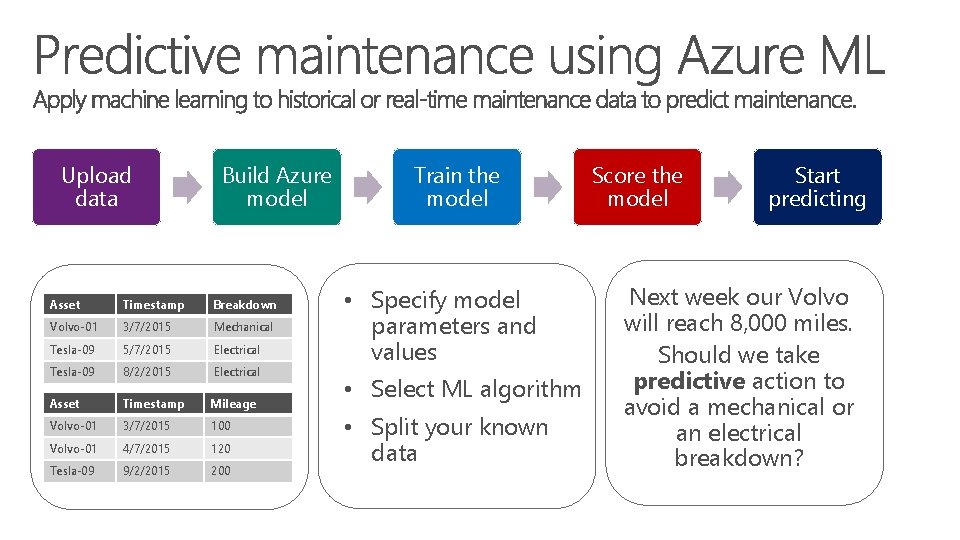 Predictive maintenance using Azure ML
Apply machine learning to historical or real-time maintenance data to predict maintenance.

Upload data

Build Azure model

Train the model

Score the model

Start predicting

| Asset | Timestamp | Breakdown |
|---|---|---|
| Volvo-01 | 3/7/2015 | Mechanical |
| Tesla-09 | 5/7/2015 | Electrical |
| Tesla-09 | 8/2/2015 | Electrical |

| Asset | Timestamp | Mileage |
|---|---|---|
| Volvo-01 | 3/7/2015 | 100 |
| Volvo-01 | 4/7/2015 | 120 |
| Tesla-09 | 9/2/2015 | 200 |

• Specify model parameters and values
• Select ML algorithm
• Split your known data

Next week our Volvo will reach 8,000 miles.
Should we take **predictive** action to avoid a mechanical or an electrical breakdown?